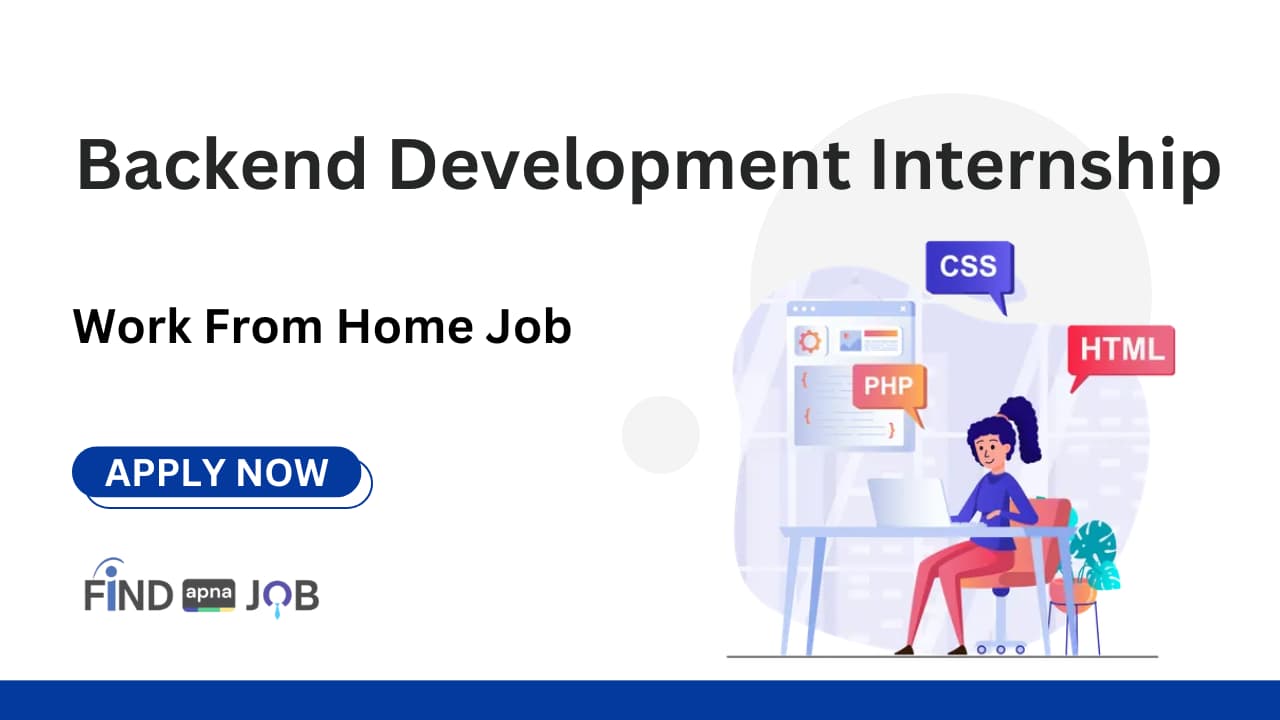 Backend Development Internship

Work From Home Job

APPLY NOW

FIND apna JOB

CSS

HTML

PHP

{

{

}